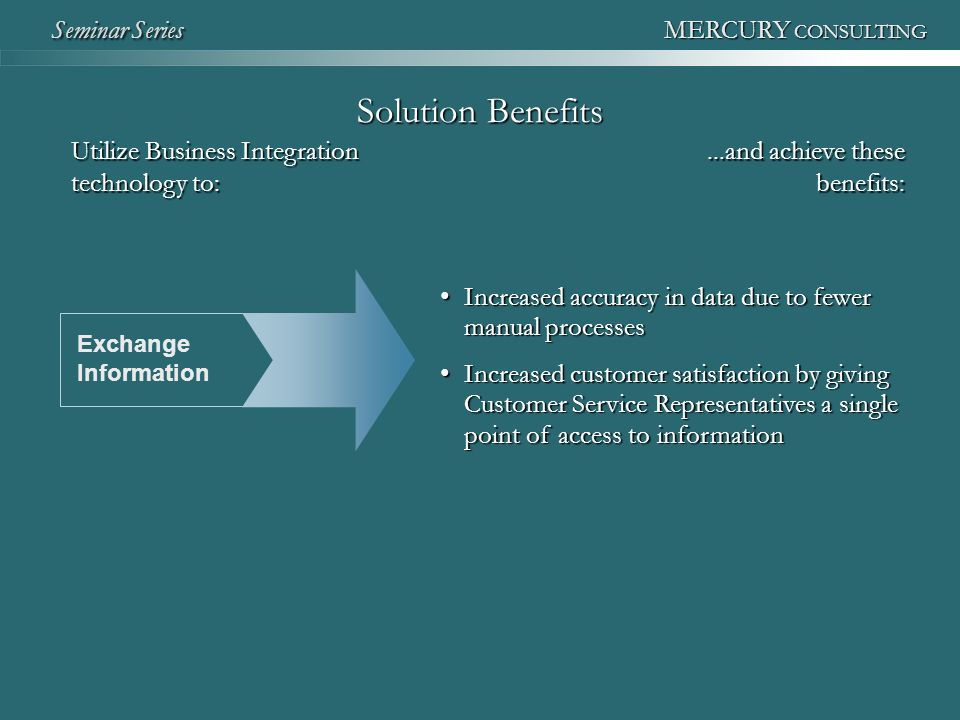 Seminar Series

MERCURY CONSULTING

Solution Benefits

Utilize Business Integration technology to:

...and achieve these benefits:

Exchange Information

• Increased accuracy in data due to fewer manual processes

• Increased customer satisfaction by giving Customer Service Representatives a single point of access to information